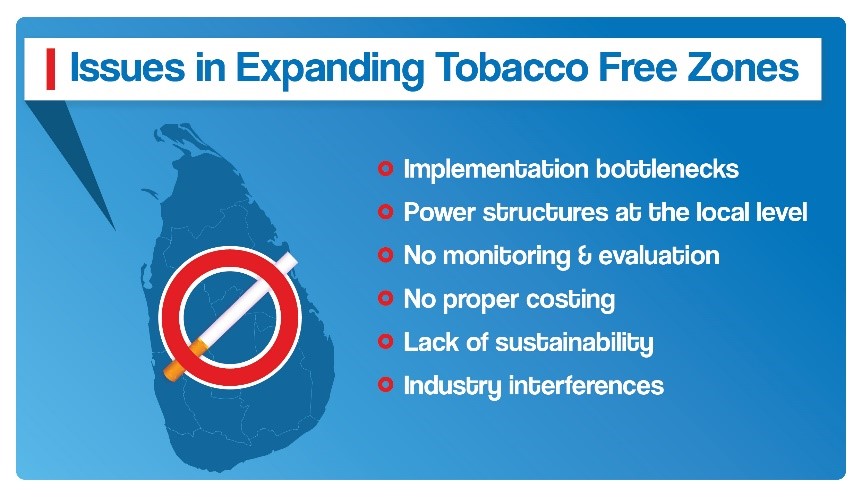 Issues in Expanding Tobacco Free Zones

Implementation bottlenecks
Power structures at the local level
No monitoring & evaluation
No proper costing
Lack of sustainability
Industry interferences